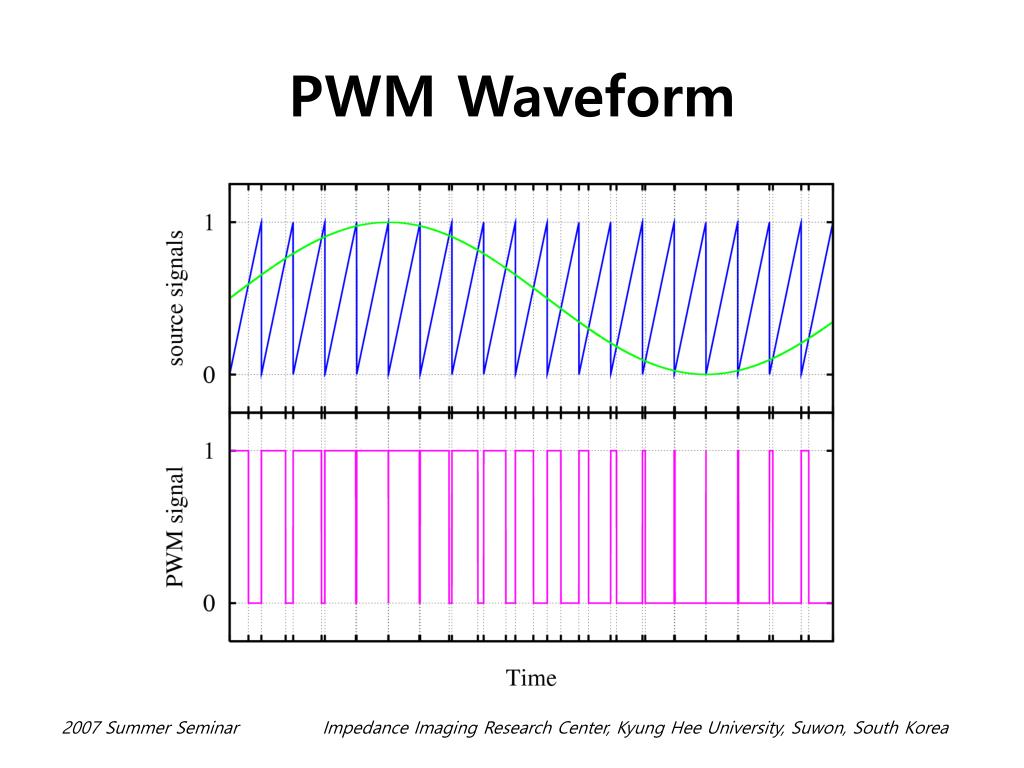 PWM Waveform

source signals

1

0

PWM signal

1

0

Time

2007 Summer Seminar

Impedance Imaging Research Center, Kyung Hee University, Suwon, South Korea